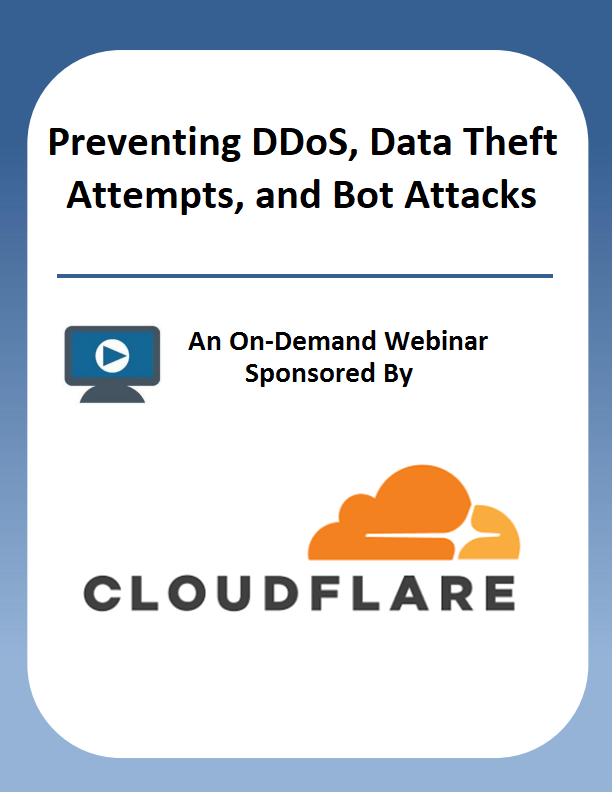 Preventing DDoS, Data Theft Attempts, and Bot Attacks

An On-Demand Webinar Sponsored By

CLOUDFLARE